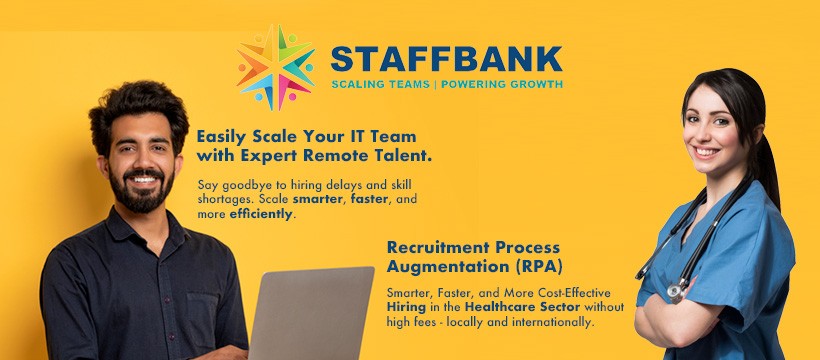 STAFFBANK
SCALING TEAMS | POWERING GROWTH

Easily Scale Your IT Team with Expert Remote Talent.

Say goodbye to hiring delays and skill shortages. Scale smarter, faster, and more efficiently.

Recruitment Process Augmentation (RPA)

Smarter, Faster, and More Cost-Effective Hiring in the Healthcare Sector without high fees - locally and internationally.